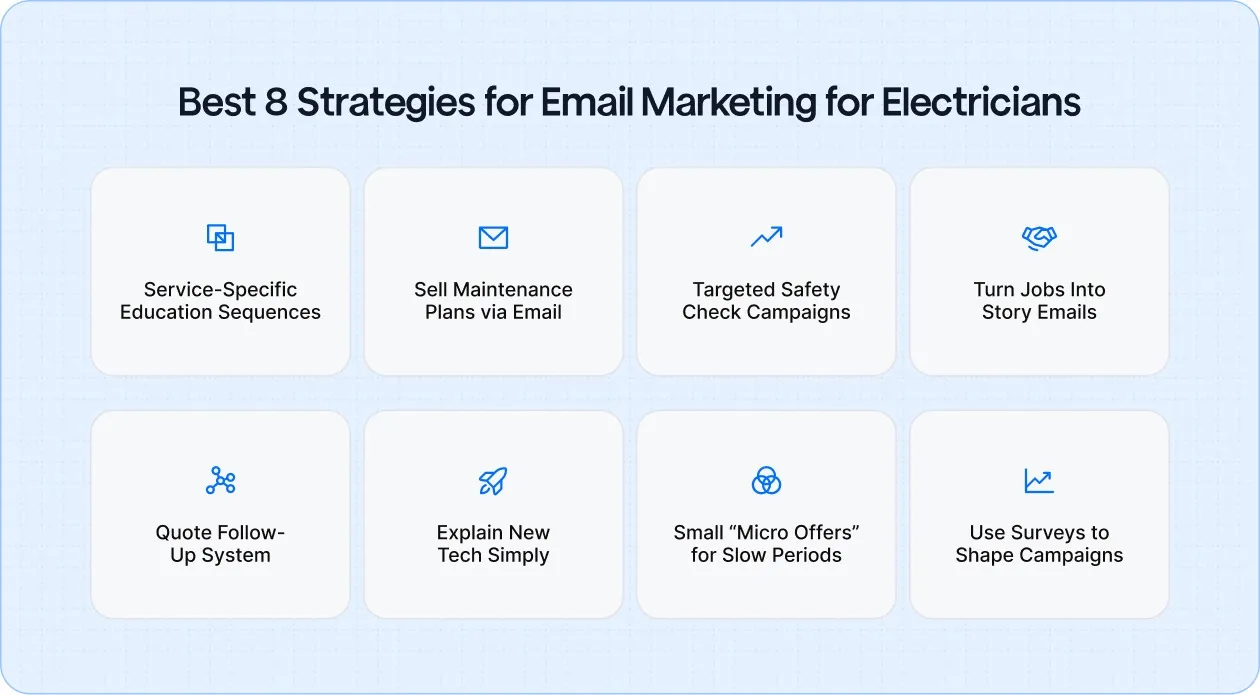 Best 8 Strategies for Email Marketing for Electricians

Service-Specific Education Sequences

Sell Maintenance Plans via Email

Targeted Safety Check Campaigns

Turn Jobs Into Story Emails

Quote Follow-Up System

Explain New Tech Simply

Small “Micro Offers” for Slow Periods

Use Surveys to Shape Campaigns